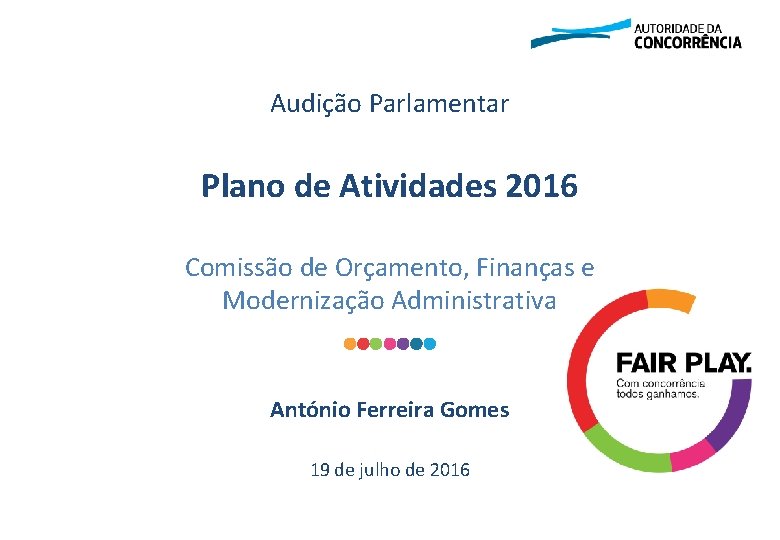 AUTORIDADE DA CONCORRÊNCIA

Audição Parlamentar

Plano de Atividades 2016

Comissão de Orçamento, Finanças e Modernização Administrativa

António Ferreira Gomes

19 de julho de 2016

FAIR PLAY.
Com concorrência todos ganhamos.